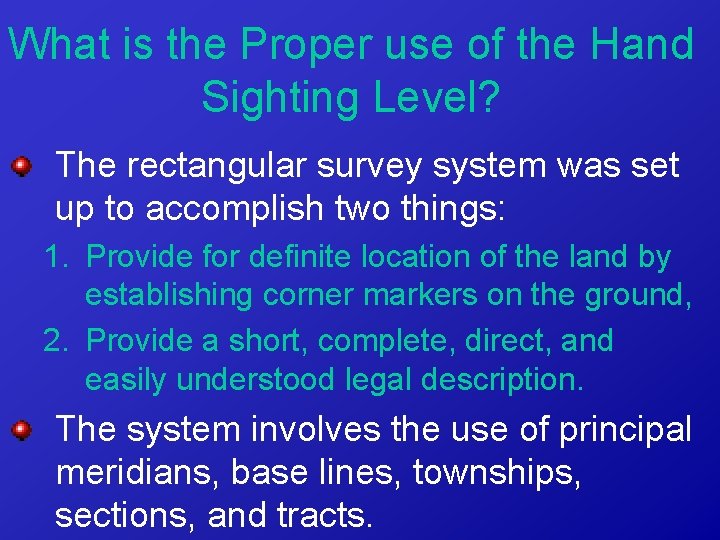 What is the Proper use of the Hand Sighting Level?

The rectangular survey system was set up to accomplish two things:

1. Provide for definite location of the land by establishing corner markers on the ground,
2. Provide a short, complete, direct, and easily understood legal description.

The system involves the use of principal meridians, base lines, townships, sections, and tracts.